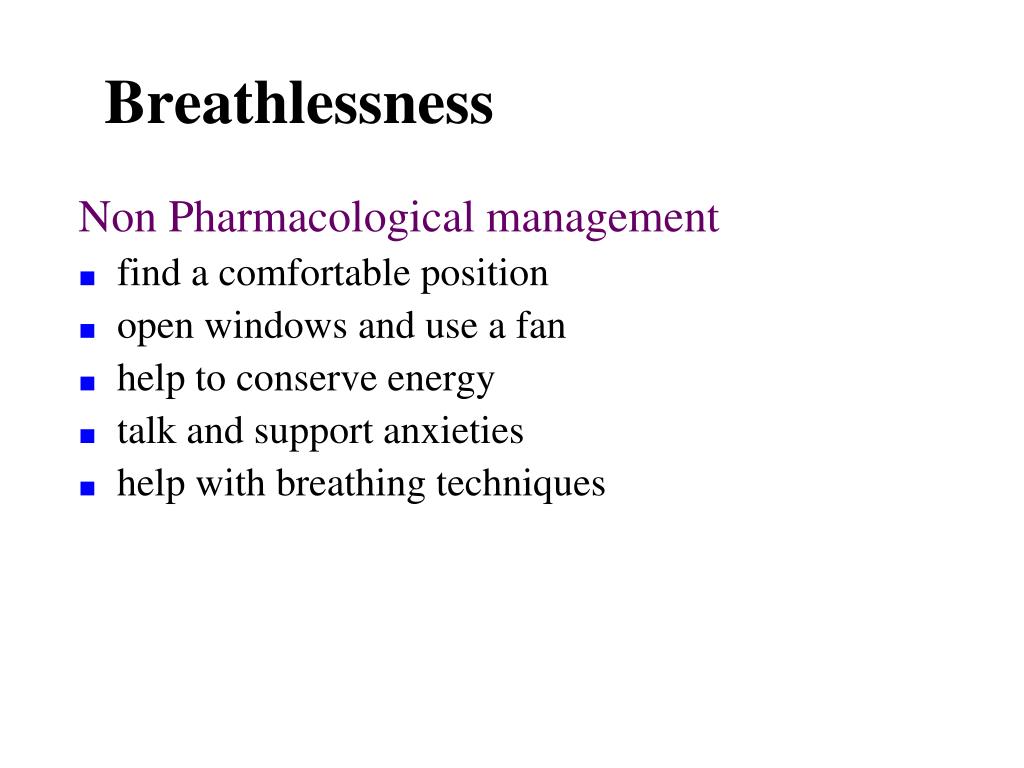 Breathlessness

Non Pharmacological management

- find a comfortable position
- open windows and use a fan
- help to conserve energy
- talk and support anxieties
- help with breathing techniques